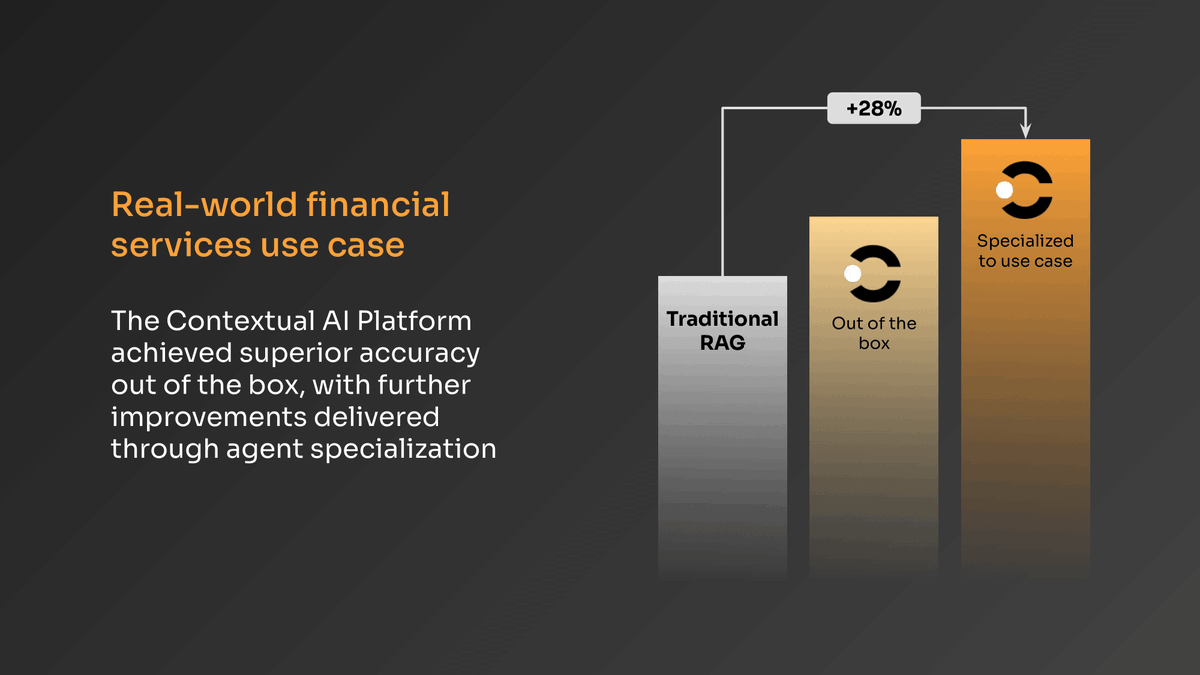 Real-world financial services use case

The Contextual AI Platform achieved superior accuracy out of the box, with further improvements delivered through agent specialization

+28%

Traditional RAG

Out of the box

Specialized to use case